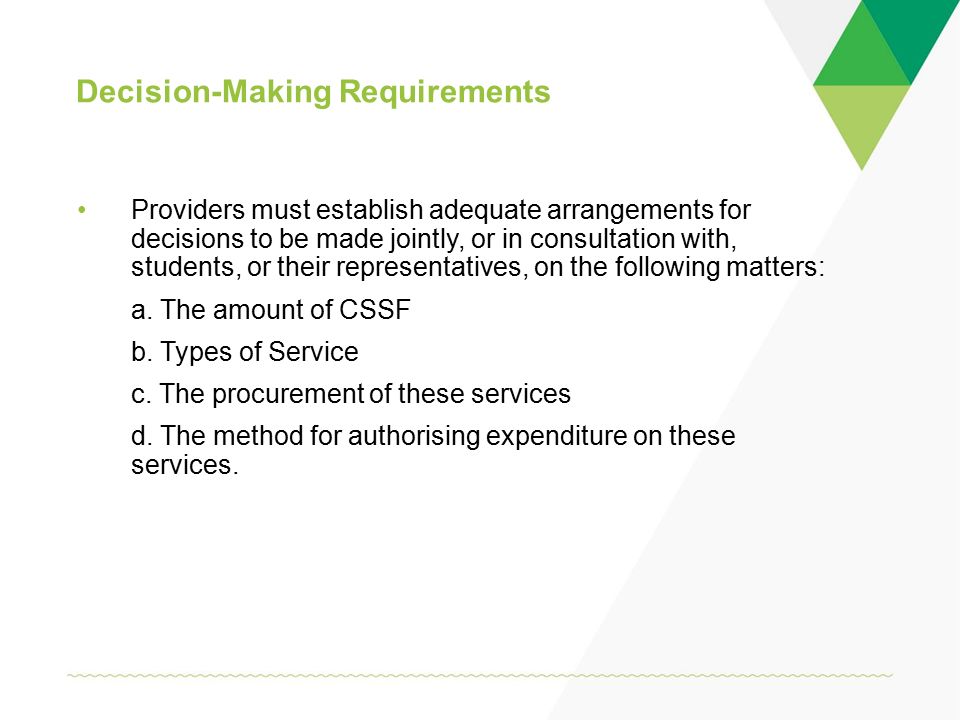 Decision-Making Requirements

• Providers must establish adequate arrangements for decisions to be made jointly, or in consultation with, students, or their representatives, on the following matters:

a. The amount of CSSF

b. Types of Service

c. The procurement of these services

d. The method for authorising expenditure on these services.